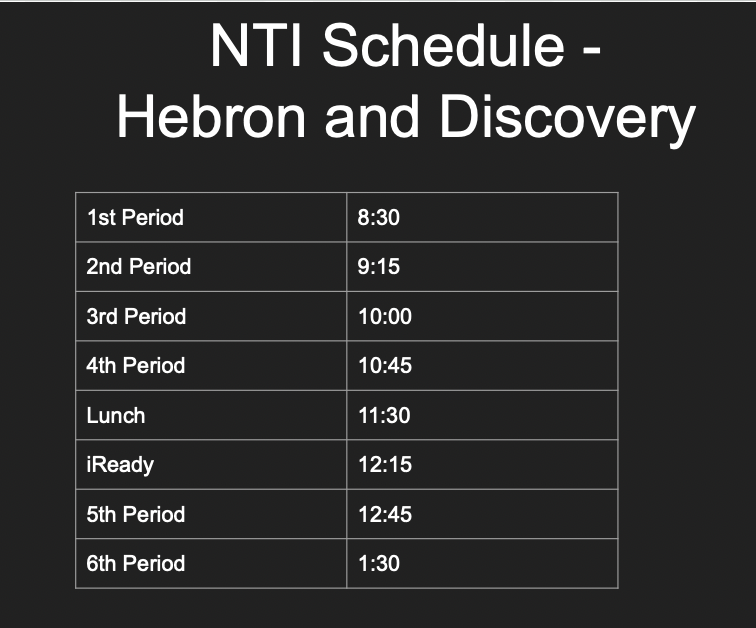 NTI Schedule -
Hebron and Discovery

| 1st Period | 8:30 |
|---|---|
| 2nd Period | 9:15 |
| 3rd Period | 10:00 |
| 4th Period | 10:45 |
| Lunch | 11:30 |
| iReady | 12:15 |
| 5th Period | 12:45 |
| 6th Period | 1:30 |